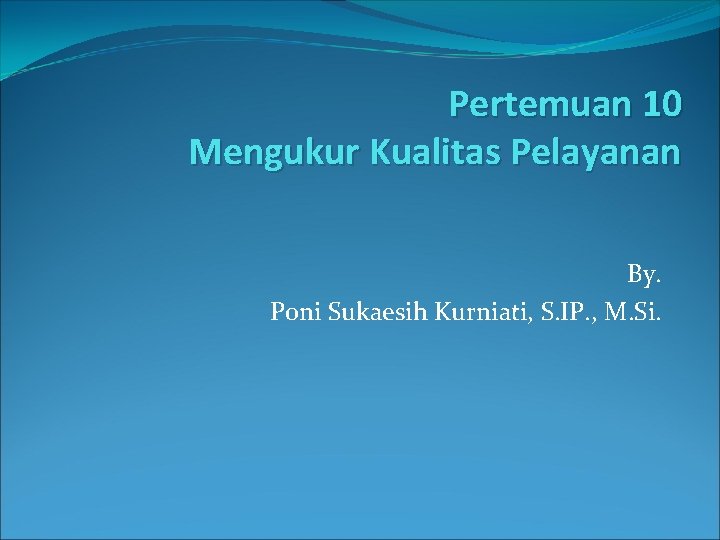 Pertemuan 10
Mengukur Kualitas Pelayanan

By.
Poni Sukaesih Kurniati, S.IP., M.Si.